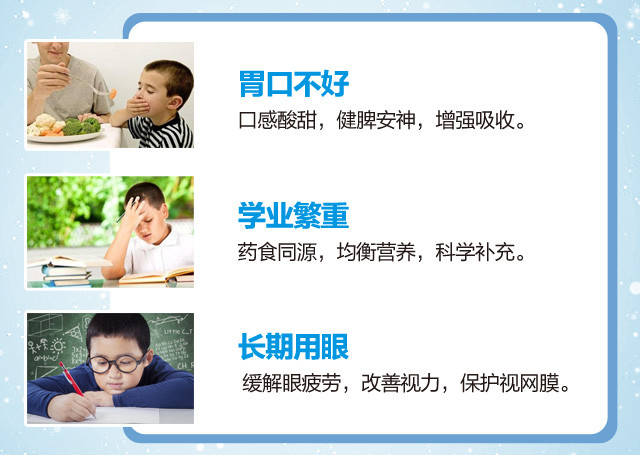 胃口不好
口感酸甜，健脾安神，增强吸收。

学业繁重
药食同源，均衡营养，科学补充。

长期用眼
缓解眼疲劳，改善视力，保护视网膜。